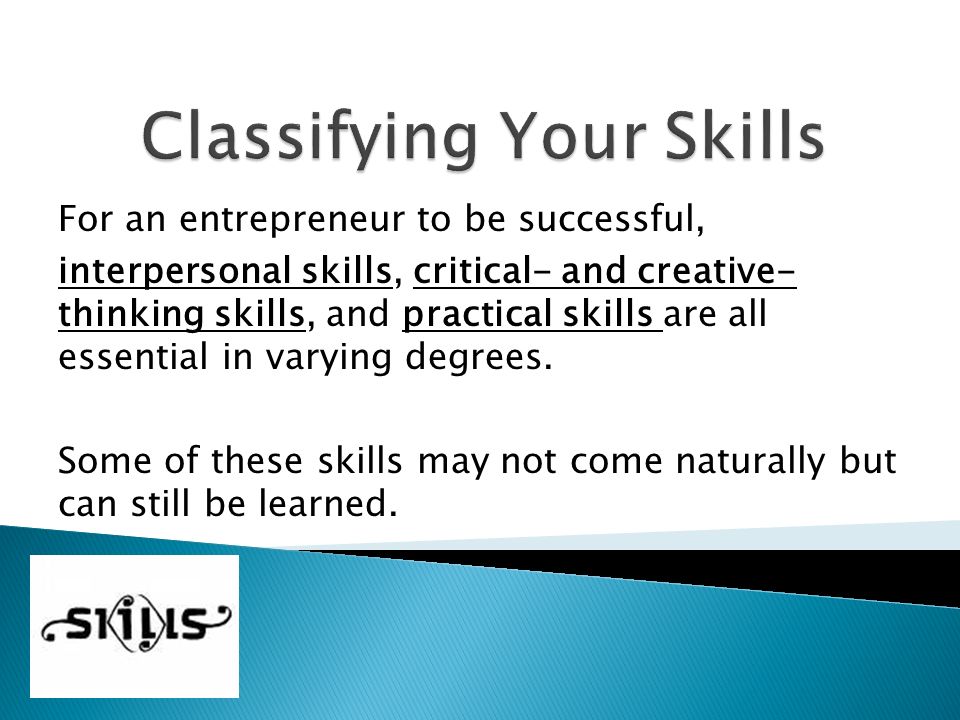 Classifying Your Skills

For an entrepreneur to be successful, interpersonal skills, critical- and creative-thinking skills, and practical skills are all essential in varying degrees.

Some of these skills may not come naturally but can still be learned.

SKILLS